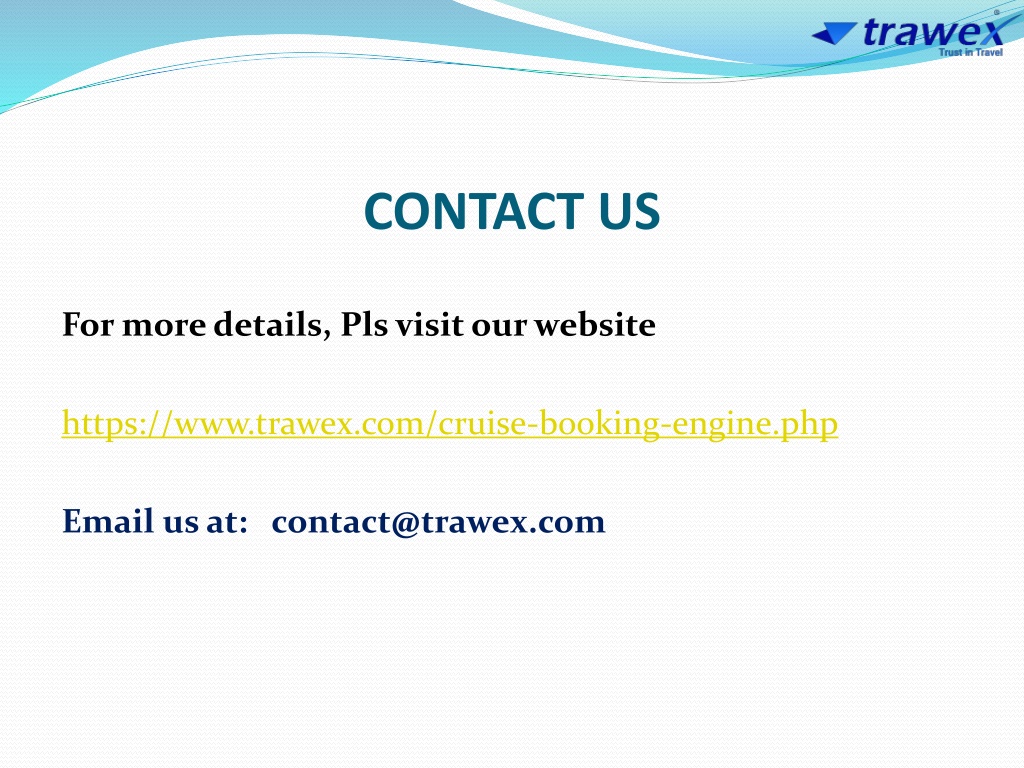 trawex®
Trust in Travel

CONTACT US

For more details, Pls visit our website

https://www.trawex.com/cruise-booking-engine.php

Email us at: contact@trawex.com